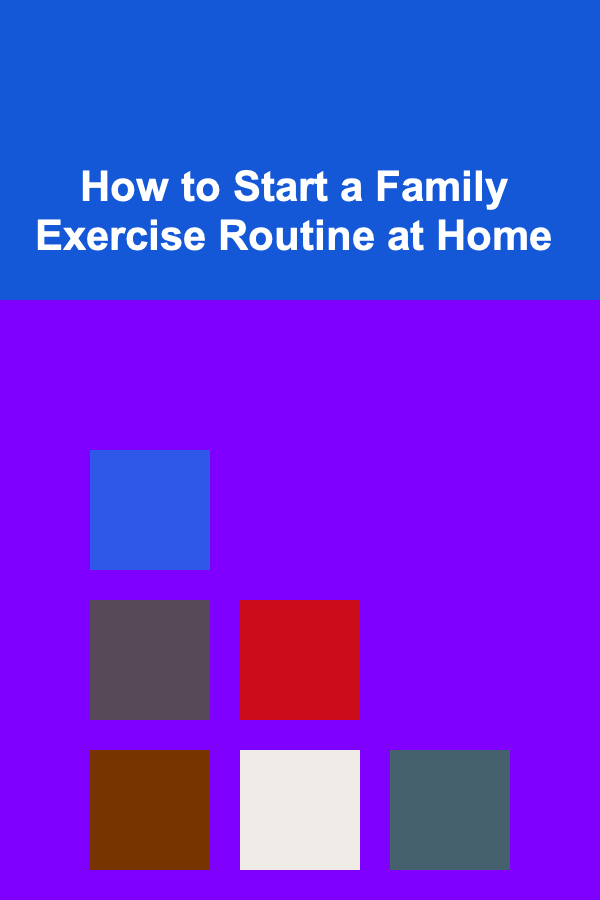 How to Start a Family Exercise Routine at Home